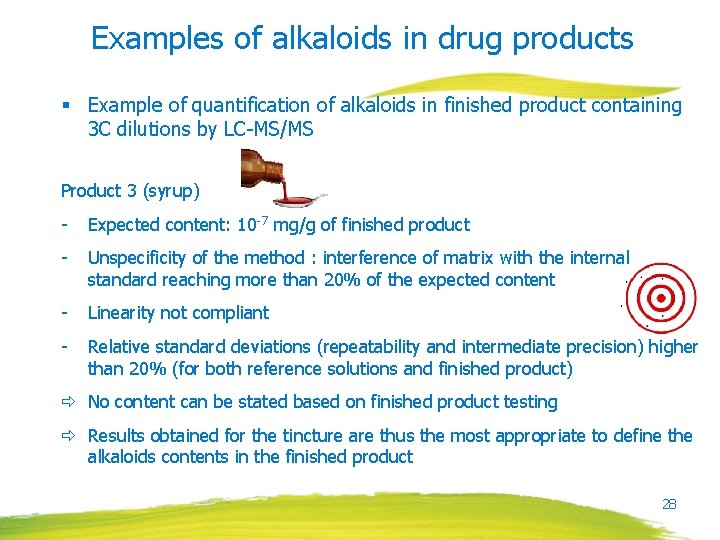 Examples of alkaloids in drug products

▪ Example of quantification of alkaloids in finished product containing 3C dilutions by LC-MS/MS

Product 3 (syrup)

- Expected content: $10^{-7}$ mg/g of finished product

- Unspecificity of the method : interference of matrix with the internal standard reaching more than 20% of the expected content

- Linearity not compliant

- Relative standard deviations (repeatability and intermediate precision) higher than 20% (for both reference solutions and finished product)

⇨ No content can be stated based on finished product testing

⇨ Results obtained for the tincture are thus the most appropriate to define the alkaloids contents in the finished product

28